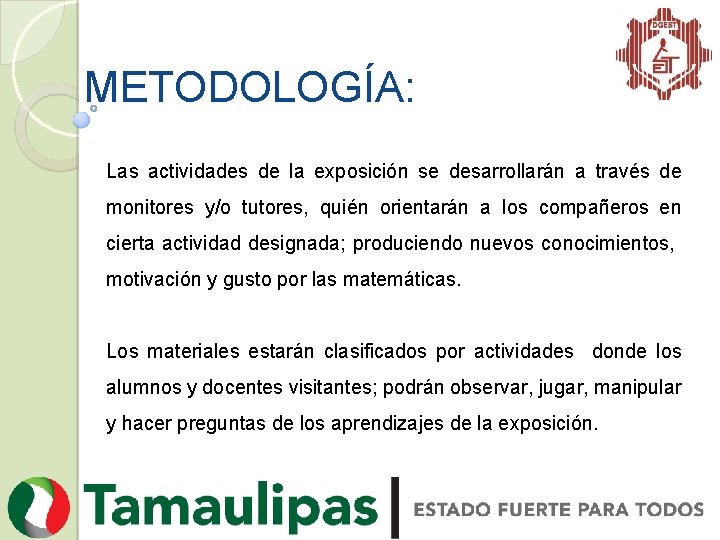 DGEST

METODOLOGÍA:

Las actividades de la exposición se desarrollarán a través de monitores y/o tutores, quién orientarán a los compañeros en cierta actividad designada; produciendo nuevos conocimientos, motivación y gusto por las matemáticas.

Los materiales estarán clasificados por actividades donde los alumnos y docentes visitantes; podrán observar, jugar, manipular y hacer preguntas de los aprendizajes de la exposición.

Tamaulipas | ESTADO FUERTE PARA TODOS